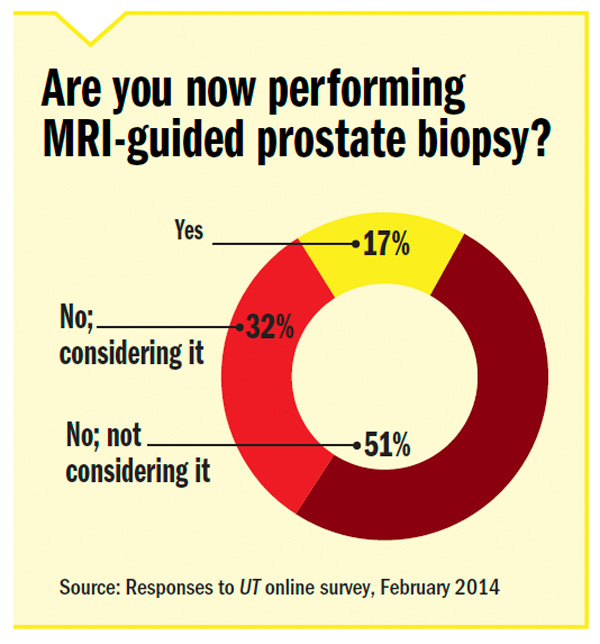 Are you now performing MRI-guided prostate biopsy?

Yes
17%

No; considering it
32%

No; not considering it
51%

Source: Responses to UT online survey, February 2014